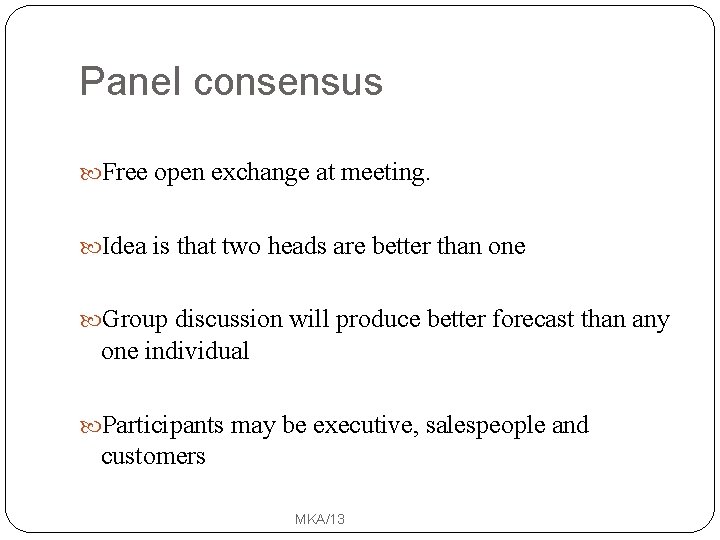 Panel consensus

Free open exchange at meeting.

Idea is that two heads are better than one

Group discussion will produce better forecast than any one individual

Participants may be executive, salespeople and customers

MKA/13